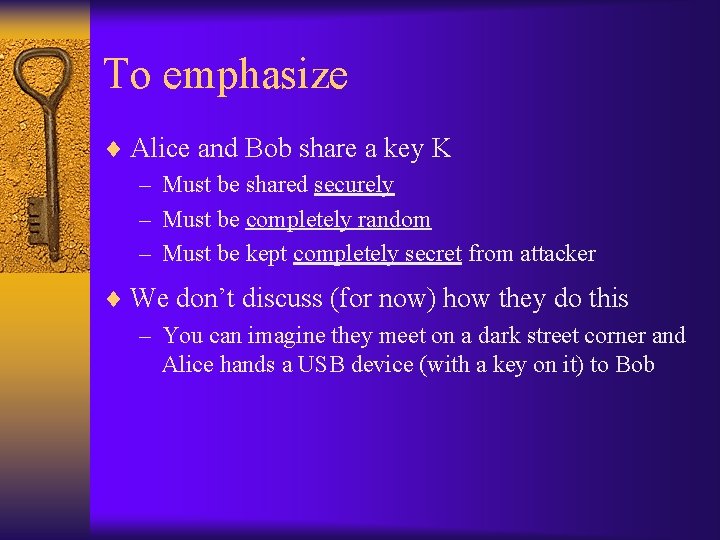 To emphasize

♦ Alice and Bob share a key K
– Must be shared securely
– Must be completely random
– Must be kept completely secret from attacker

♦ We don’t discuss (for now) how they do this
– You can imagine they meet on a dark street corner and Alice hands a USB device (with a key on it) to Bob